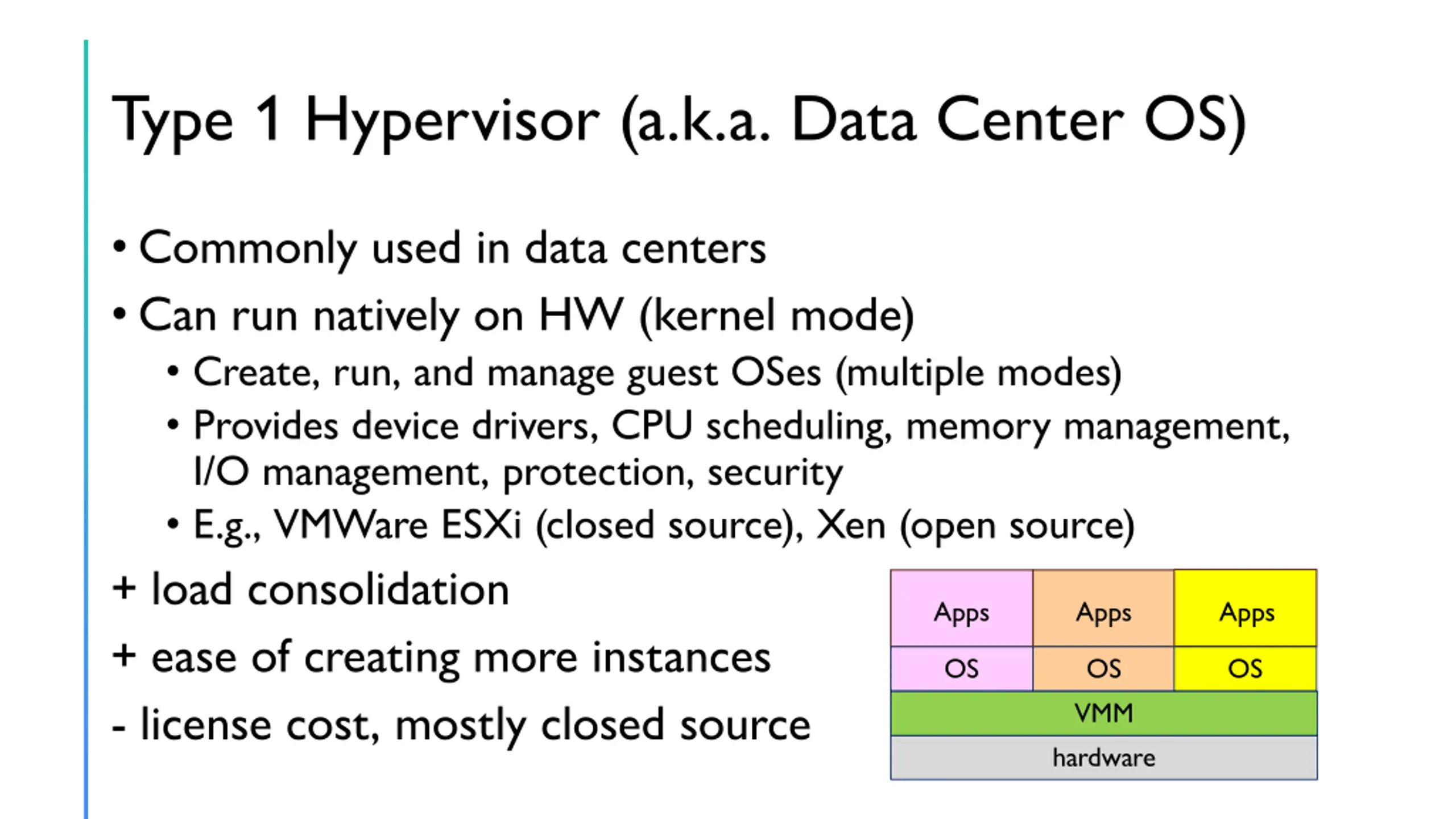 Type 1 Hypervisor (a.k.a. Data Center OS)

• Commonly used in data centers

• Can run natively on HW (kernel mode)

• Create, run, and manage guest OSes (multiple modes)

• Provides device drivers, CPU scheduling, memory management, I/O management, protection, security

• E.g., VMWare ESXi (closed source), Xen (open source)

+ load consolidation

+ ease of creating more instances

- license cost, mostly closed source

| Apps | Apps | Apps |
|---|---|---|
| OS | OS | OS |

VMM

hardware